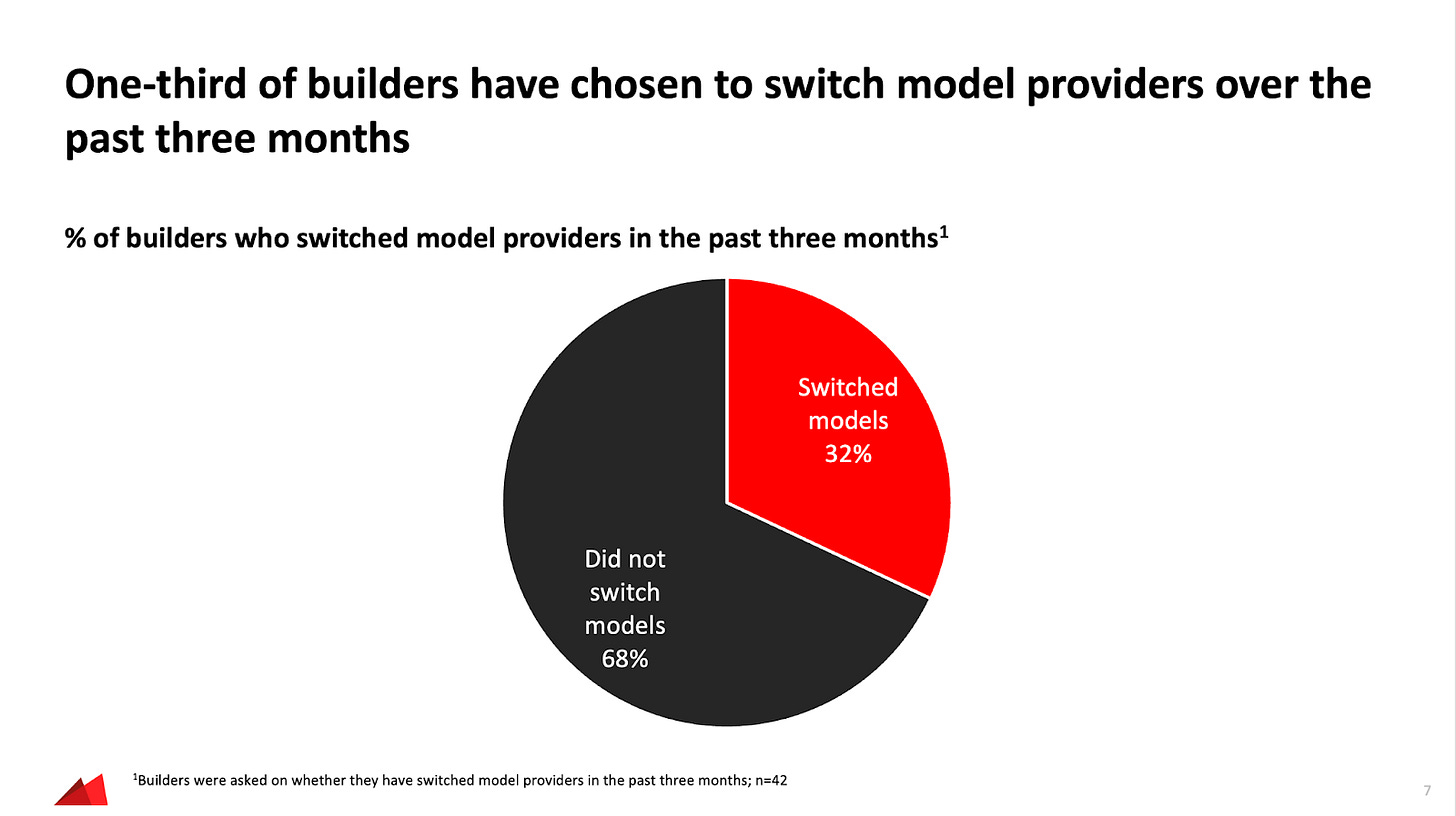 One-third of builders have chosen to switch model providers over the past three months

% of builders who switched model providers in the past three months$^1$

Switched models 32%

Did not switch models 68%

$^1$Builders were asked on whether they have switched model providers in the past three months; n=42

7